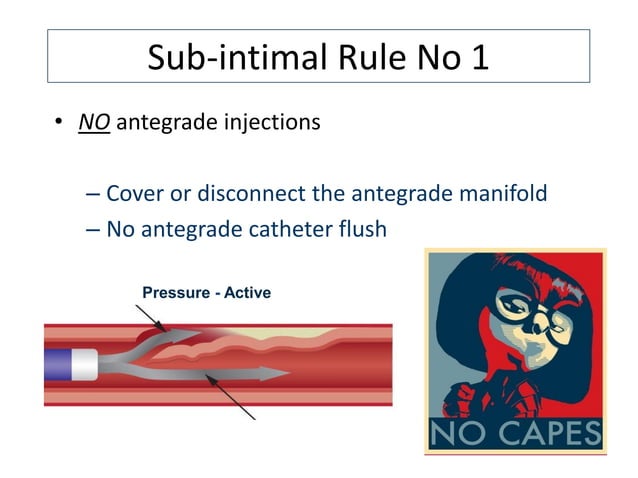 Sub-intimal Rule No 1

• NO antegrade injections

– Cover or disconnect the antegrade manifold
– No antegrade catheter flush

Pressure - Active

NO CAPES